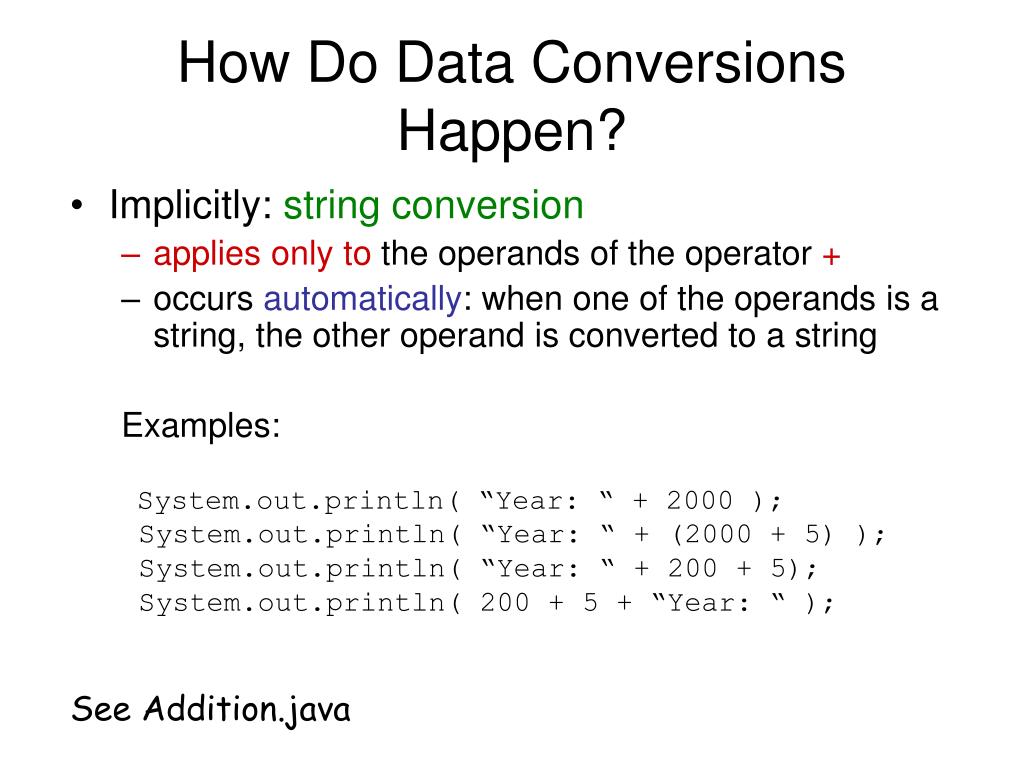 How Do Data Conversions Happen?

• Implicitly: string conversion
– applies only to the operands of the operator +
– occurs automatically: when one of the operands is a string, the other operand is converted to a string

Examples:

System.out.println( “Year: “ + 2000 );
System.out.println( “Year: “ + (2000 + 5) );
System.out.println( “Year: “ + 200 + 5);
System.out.println( 200 + 5 + “Year: “ );

See Addition.java